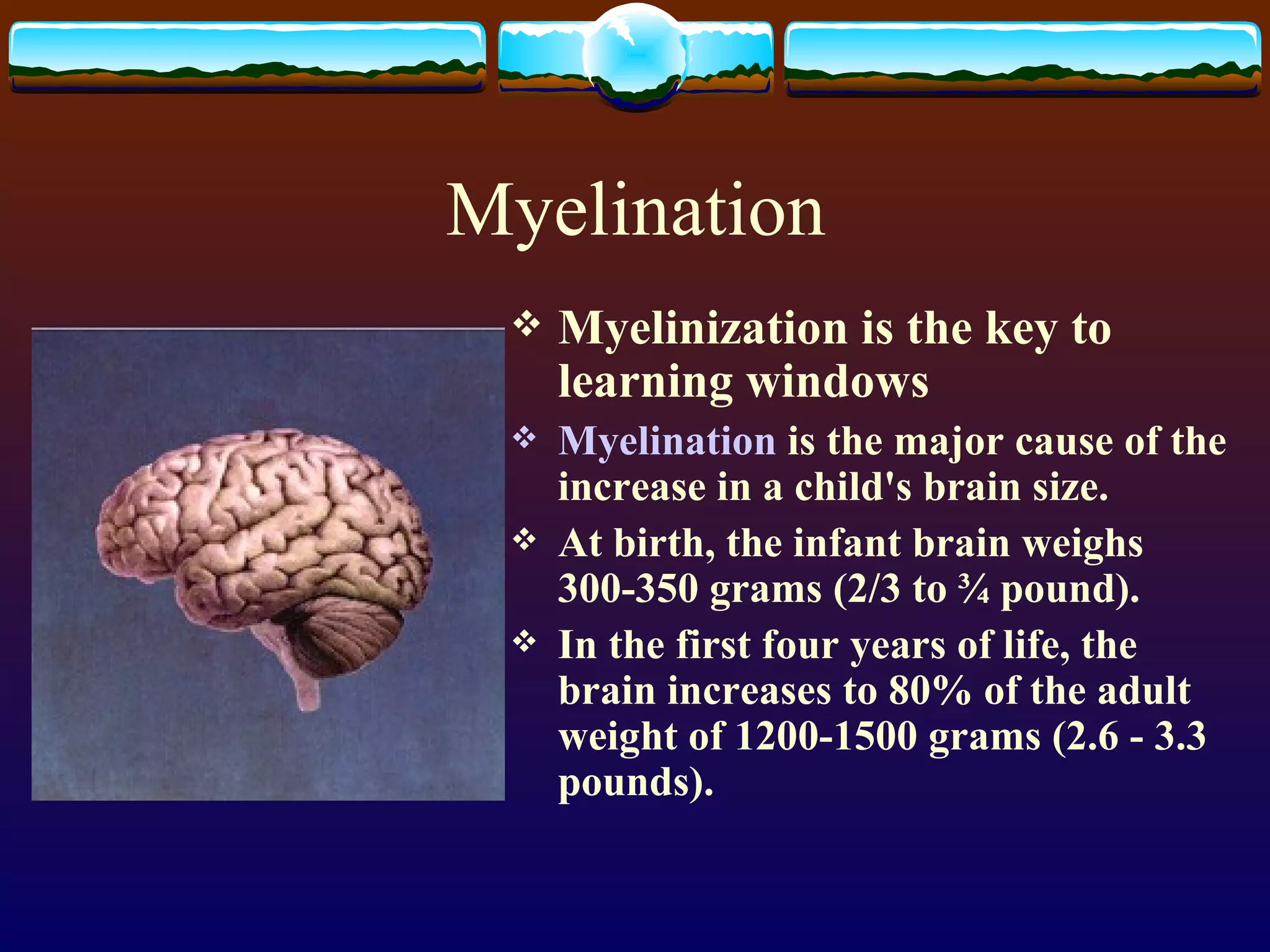 Myelination

❖ Myelinization is the key to learning windows

❖ Myelination is the major cause of the increase in a child's brain size.

❖ At birth, the infant brain weighs 300-350 grams (2/3 to ¾ pound).

❖ In the first four years of life, the brain increases to 80% of the adult weight of 1200-1500 grams (2.6 - 3.3 pounds).